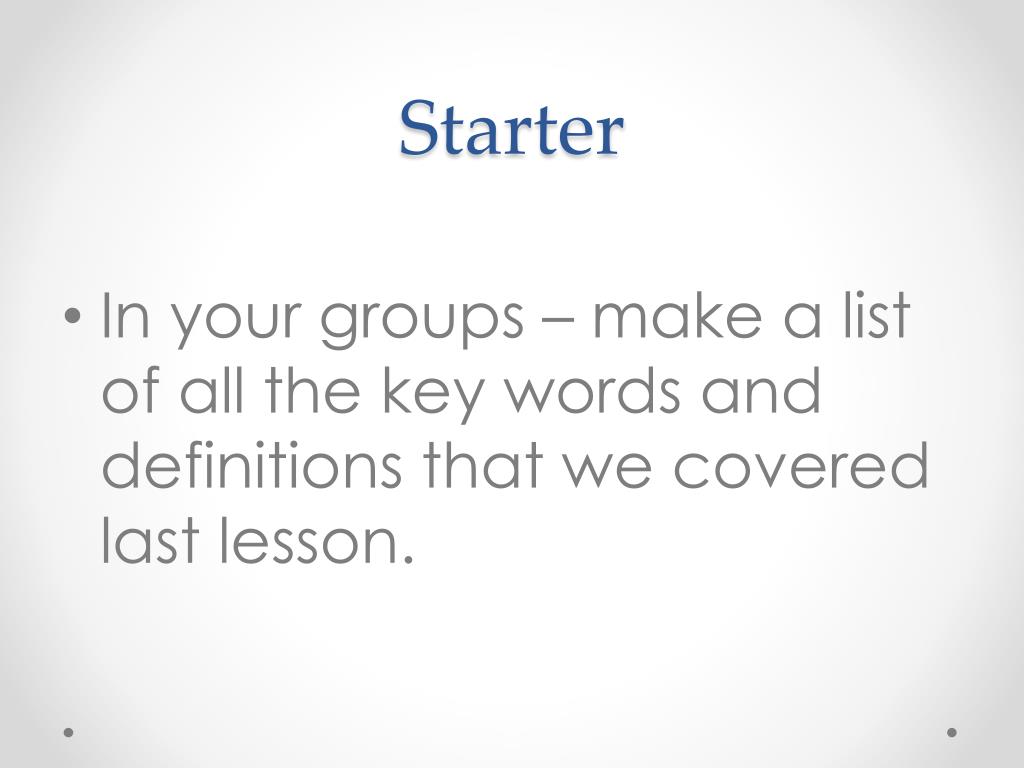 Starter

• In your groups – make a list of all the key words and definitions that we covered last lesson.